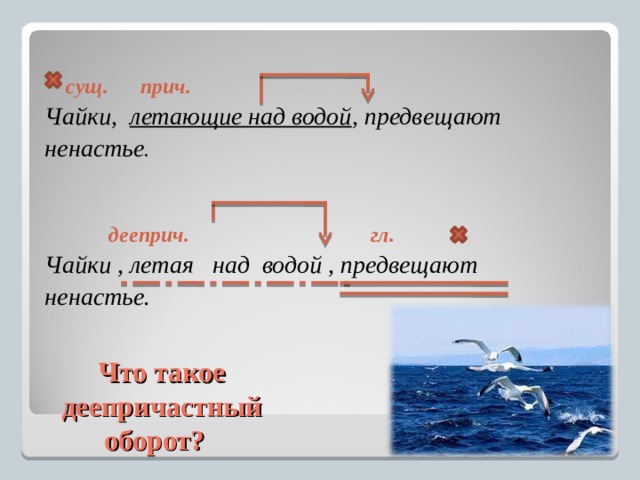 сущ. прич.

Чайки, летающие над водой, предвещают ненастье.

дееприч. гл.

Чайки , летая над водой , предвещают ненастье.

Что такое деепричастный оборот?